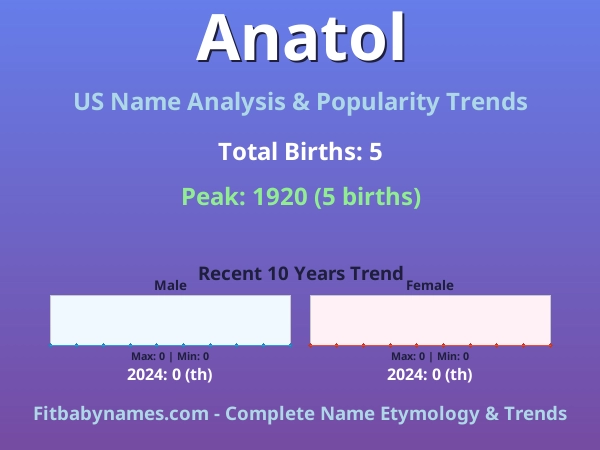 Anatol

US Name Analysis & Popularity Trends

Total Births: 5

Peak: 1920 (5 births)

Recent 10 Years Trend

Male

Max: 0 | Min: 0

2024: 0 (th)

Female

Max: 0 | Min: 0

2024: 0 (th)

Fitbabynames.com - Complete Name Etymology & Trends